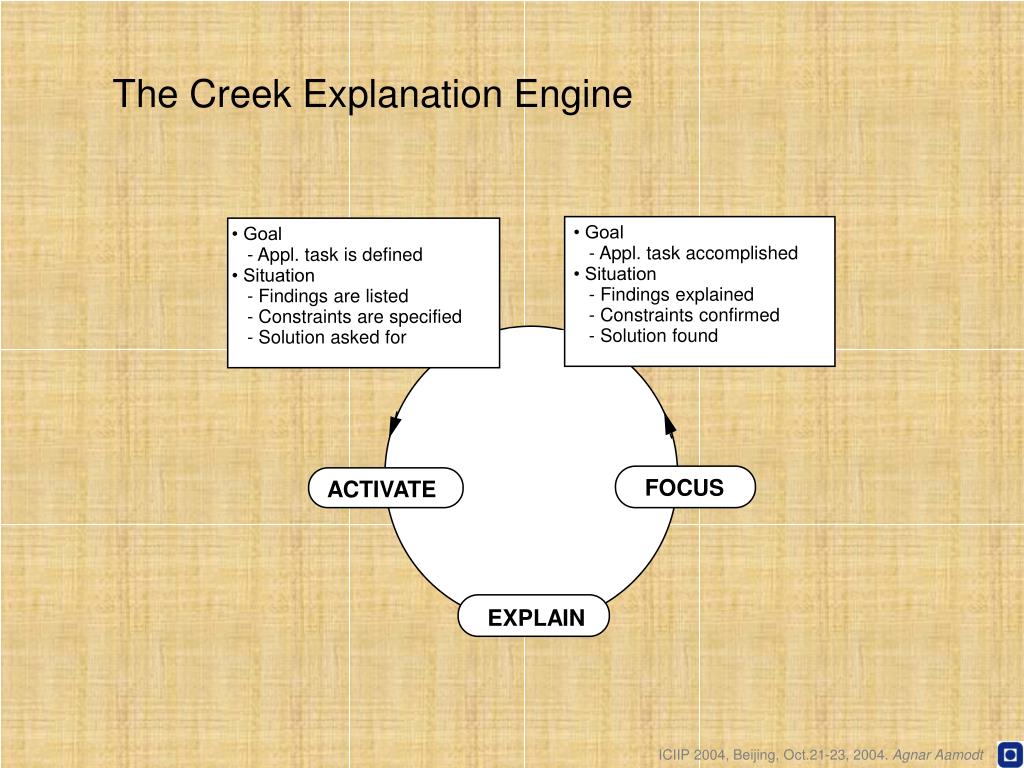 The Creek Explanation Engine

• Goal
- Appl. task is defined
• Situation
- Findings are listed
- Constraints are specified
- Solution asked for

• Goal
- Appl. task accomplished
• Situation
- Findings explained
- Constraints confirmed
- Solution found

ACTIVATE

FOCUS

EXPLAIN

ICIIP 2004, Beijing, Oct.21-23, 2004. Agnar Aamodt